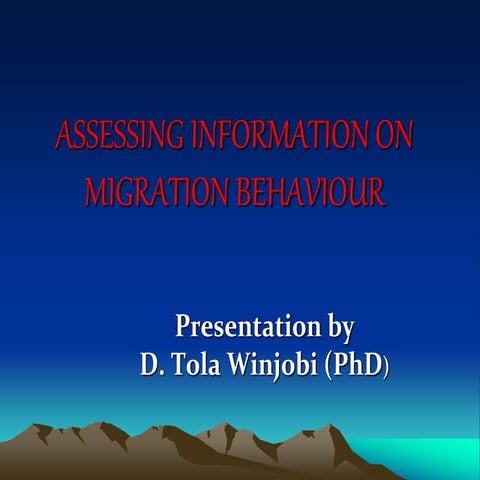 ASSESSING INFORMATION ON MIGRATION BEHAVIOUR

Presentation by
D. Tola Winjobi (PhD)